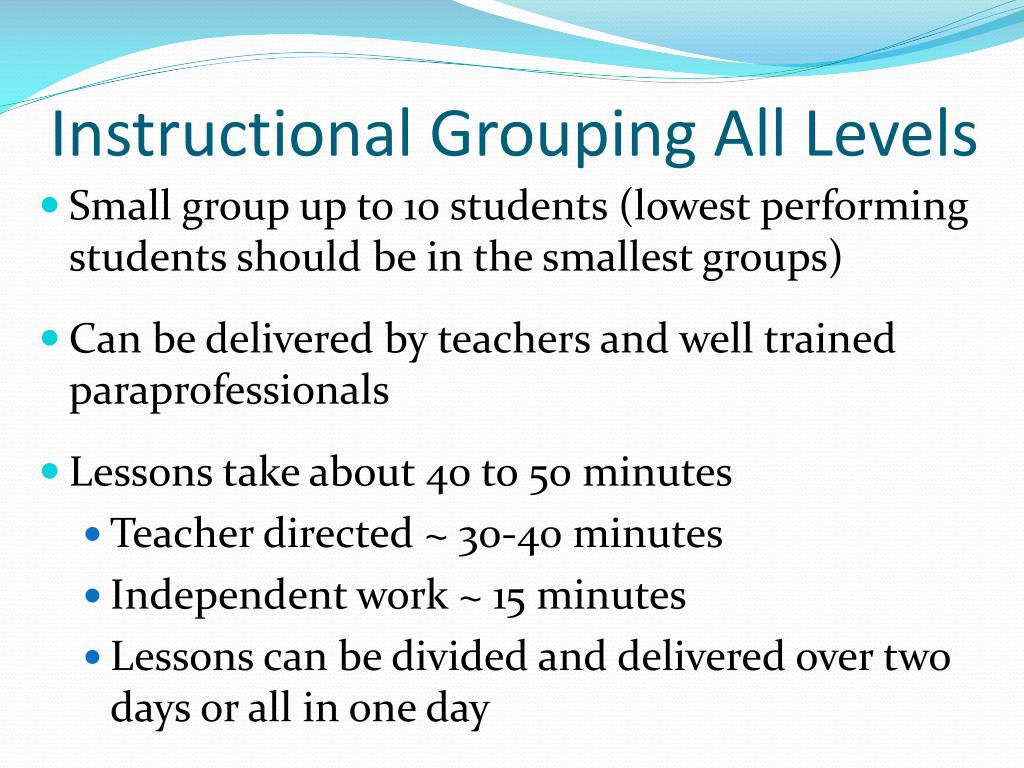 Instructional Grouping All Levels

- Small group up to 10 students (lowest performing students should be in the smallest groups)
- Can be delivered by teachers and well trained paraprofessionals
- Lessons take about 40 to 50 minutes
  - Teacher directed ~ 30-40 minutes
  - Independent work ~ 15 minutes
  - Lessons can be divided and delivered over two days or all in one day